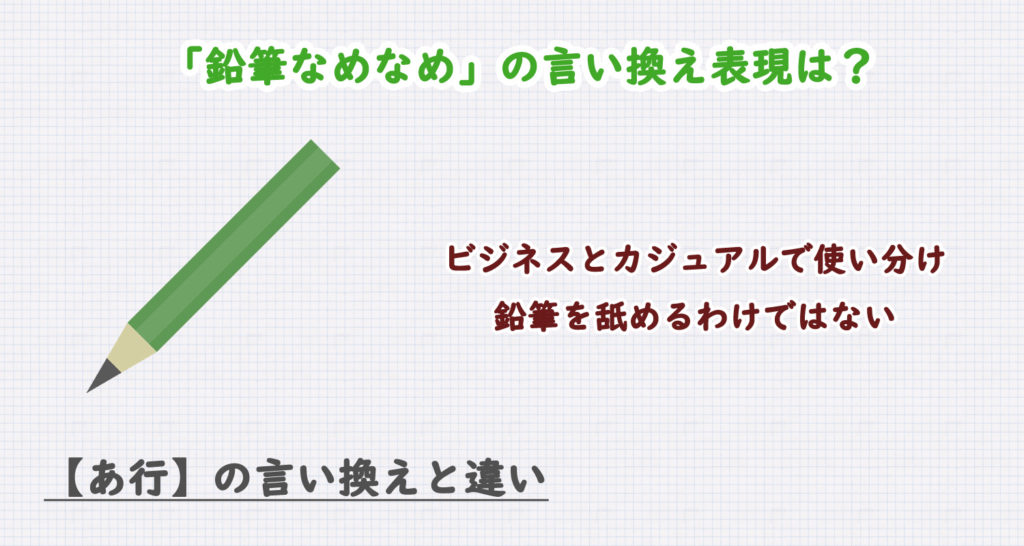 「鉛筆なめなめ」の言い換え表現は？

ビジネスとカジュアルで使い分け

鉛筆を舐めるわけではない

【あ行】の言い換えと違い